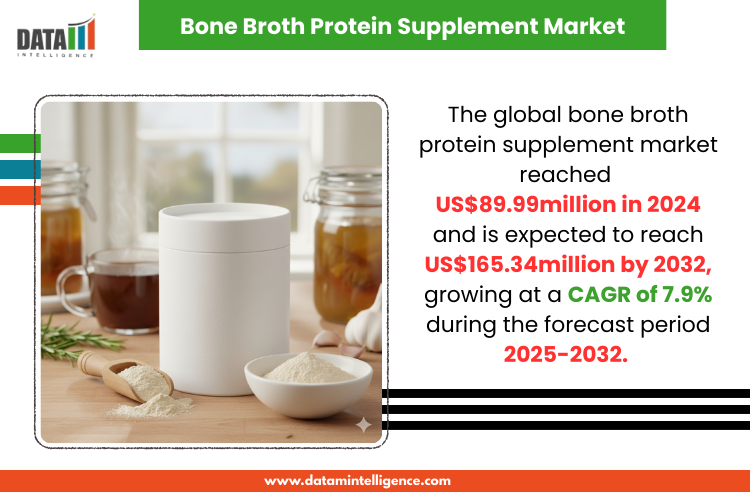 DATA INTELLIGENCE

Bone Broth Protein Supplement Market

The global bone broth protein supplement market reached US$89.99million in 2024 and is expected to reach US$165.34million by 2032, growing at a CAGR of 7.9% during the forecast period 2025-2032.

www.datamintelligence.com